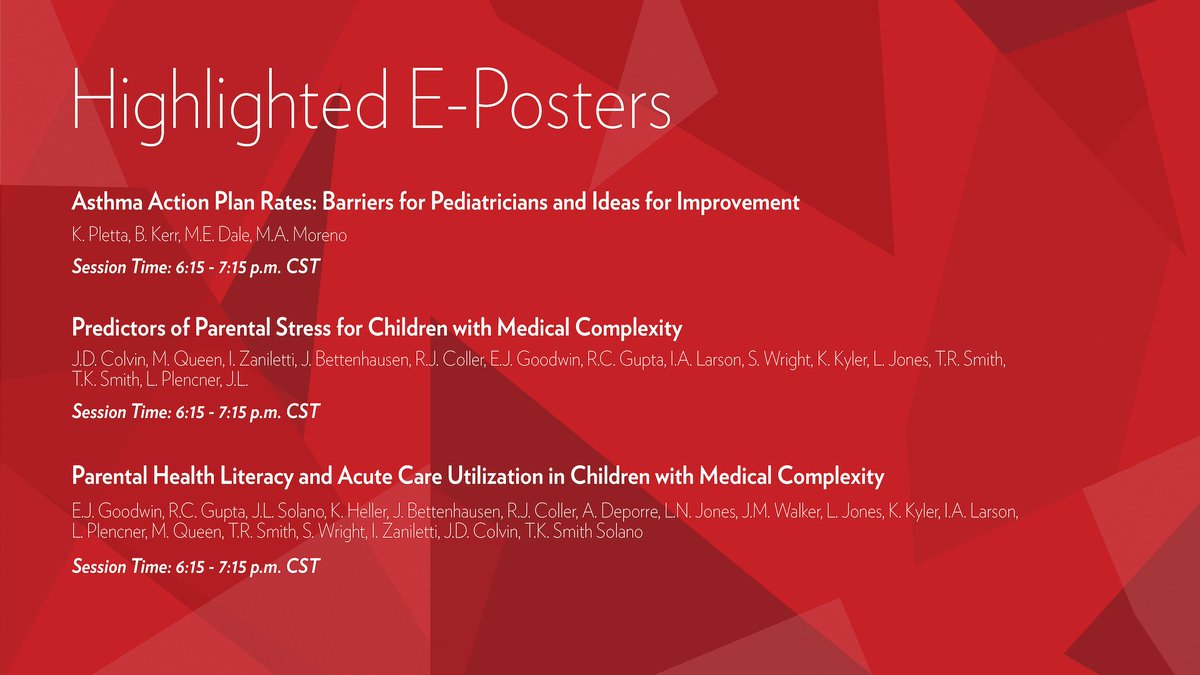 Highlighted E-Posters

Asthma Action Plan Rates: Barriers for Pediatricians and Ideas for Improvement

K. Pletta, B. Kerr, M.E. Dale, M.A. Moreno

Session Time: 6:15 - 7:15 p.m. CST

Predictors of Parental Stress for Children with Medical Complexity

J.D. Colvin, M. Queen, I. Zaniletti, J. Bettenhausen, R.J. Coller, E.J. Goodwin, R.C. Gupta, I.A. Larson, S. Wright, K. Kyler, L. Jones, T.R. Smith, T.K. Smith, L. Plencner, J.L.

Session Time: 6:15 - 7:15 p.m. CST

Parental Health Literacy and Acute Care Utilization in Children with Medical Complexity

E.J. Goodwin, R.C. Gupta, J.L. Solano, K. Heller, J. Bettenhausen, R.J. Coller, A. Deporre, L.N. Jones, J.M. Walker, L. Jones, K. Kyler, I.A. Larson, L. Plencner, M. Queen, T.R. Smith, S. Wright, I. Zaniletti, J.D. Colvin, T.K. Smith Solano

Session Time: 6:15 - 7:15 p.m. CST